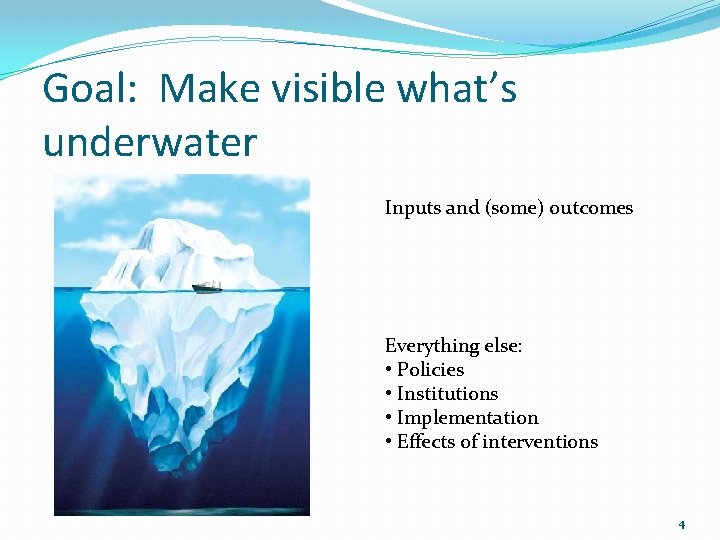 Goal: Make visible what's underwater

Inputs and (some) outcomes

Everything else:
• Policies
• Institutions
• Implementation
• Effects of interventions

4